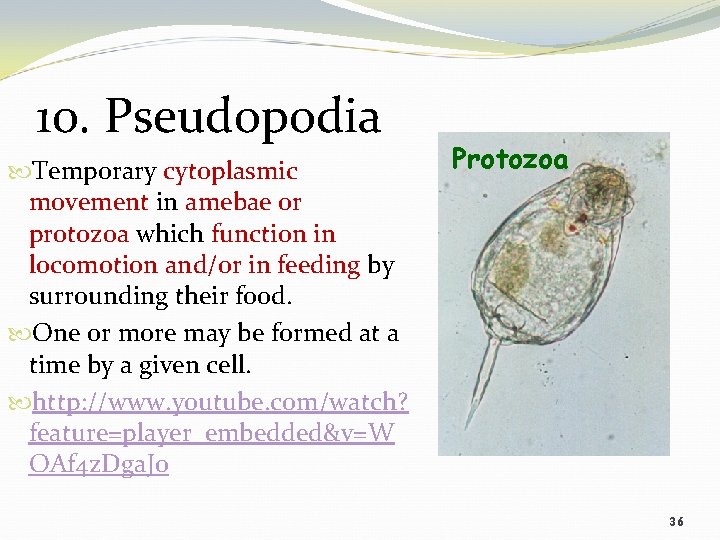 10. Pseudopodia

Temporary cytoplasmic movement in amebae or protozoa which function in locomotion and/or in feeding by surrounding their food.

One or more may be formed at a time by a given cell.

http://www.youtube.com/watch?feature=player_embedded&v=WOAf4zDgaJo

Protozoa

36